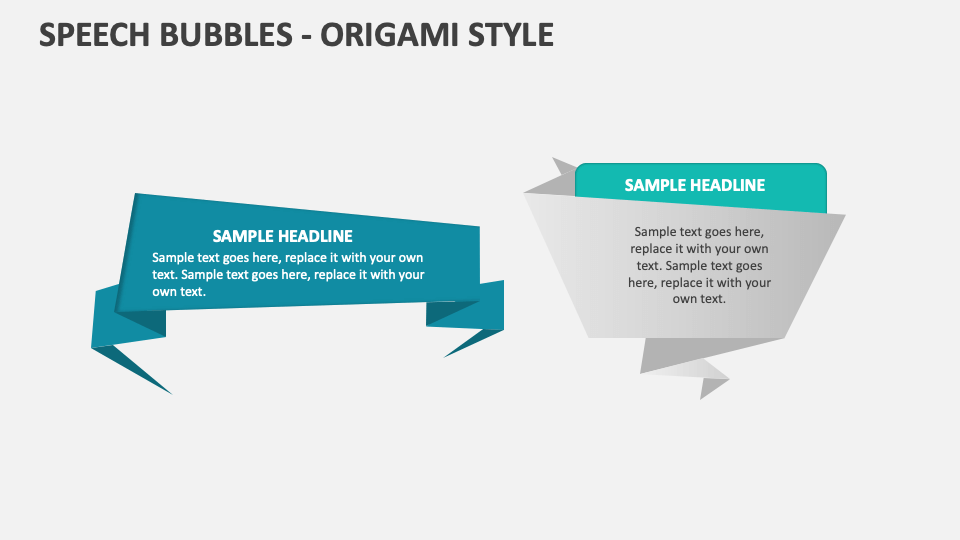 SPEECH BUBBLES - ORIGAMI STYLE

SAMPLE HEADLINE
Sample text goes here, replace it with your own text. Sample text goes here, replace it with your own text.

SAMPLE HEADLINE
Sample text goes here, replace it with your own text. Sample text goes here, replace it with your own text.